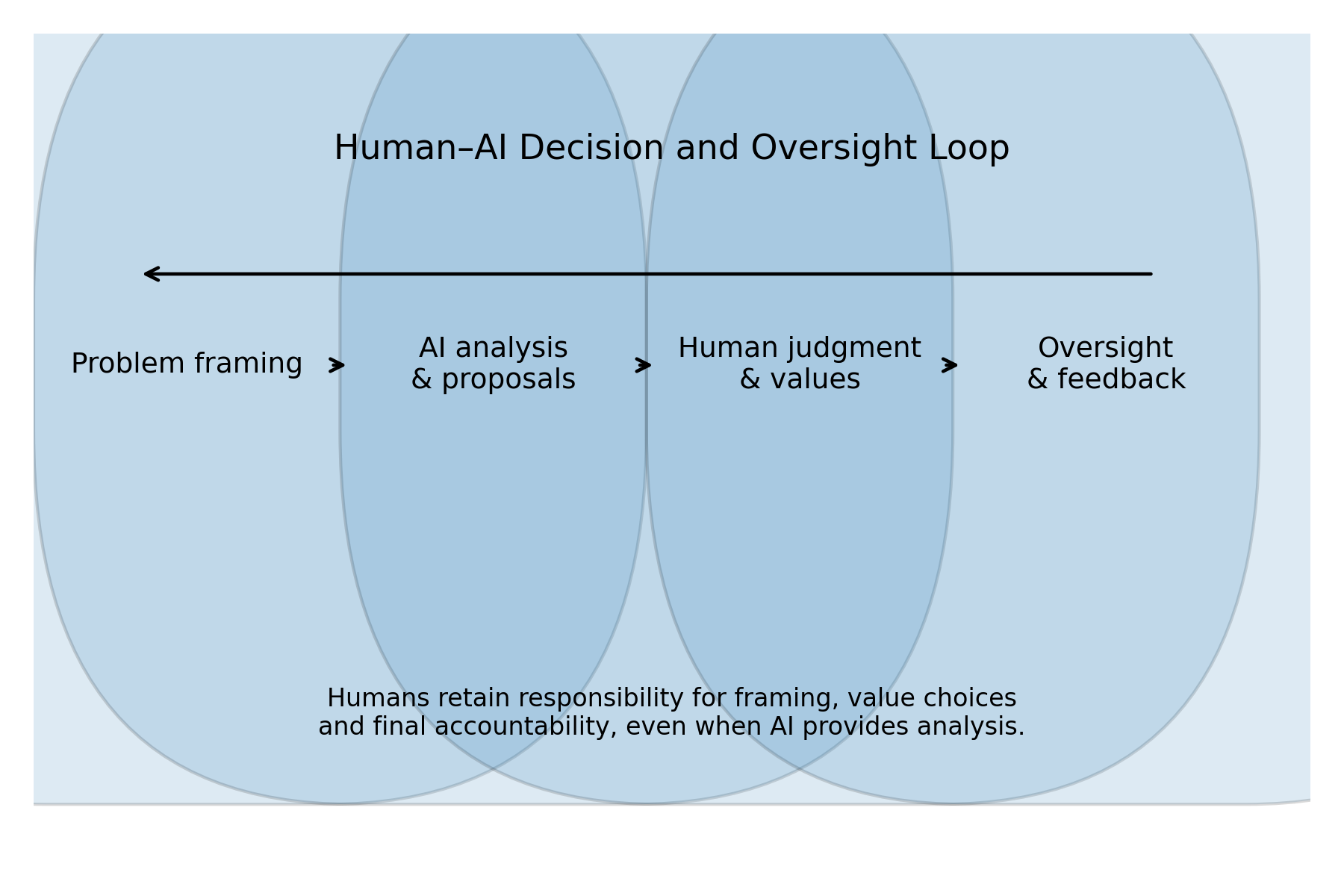 Human–AI Decision and Oversight Loop

Problem framing

AI analysis & proposals

Human judgment & values

Oversight & feedback

Humans retain responsibility for framing, value choices and final accountability, even when AI provides analysis.